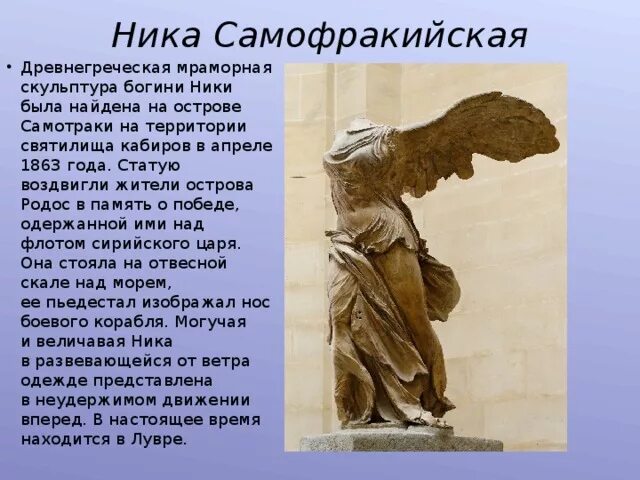 Ника Самофракийская

• Древнегреческая мраморная скульптура богини Ники была найдена на острове Самотраки на территории святилища кабиров в апреле 1863 года. Статую воздвигли жители острова Родос в память о победе, одержанной ими над флотом сирийского царя. Она стояла на отвесной скале над морем, ее пьедестал изображал нос боевого корабля. Могучая и величавая Ника в развевающейся от ветра одежде представлена в неудержимом движении вперед. В настоящее время находится в Лувре.